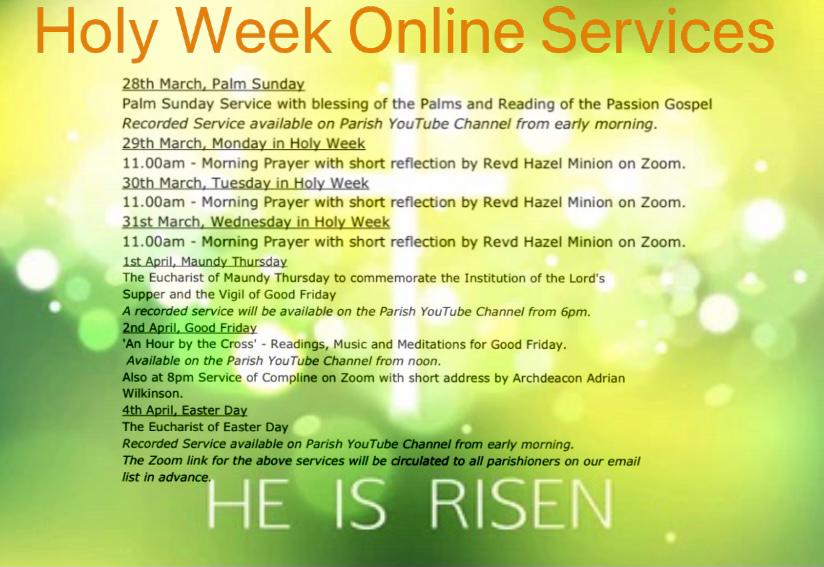 Holy Week Online Services

28th March, Palm Sunday
Palm Sunday Service with blessing of the Palms and Reading of the Passion Gospel
Recorded Service available on Parish YouTube Channel from early morning.

29th March, Monday in Holy Week
11.00am - Morning Prayer with short reflection by Revd Hazel Minion on Zoom.

30th March, Tuesday in Holy Week
11.00am - Morning Prayer with short reflection by Revd Hazel Minion on Zoom.

31st March, Wednesday in Holy Week
11.00am - Morning Prayer with short reflection by Revd Hazel Minion on Zoom.

1st April, Maundy Thursday
The Eucharist of Maundy Thursday to commemorate the Institution of the Lord's Supper and the Vigil of Good Friday
A recorded service will be available on the Parish YouTube Channel from 6pm.

2nd April, Good Friday
'An Hour by the Cross' - Readings, Music and Meditations for Good Friday.
Available on the Parish YouTube Channel from noon.
Also at 8pm Service of Compline on Zoom with short address by Archdeacon Adrian Wilkinson.

4th April, Easter Day
The Eucharist of Easter Day
Recorded Service available on Parish YouTube Channel from early morning.
The Zoom link for the above services will be circulated to all parishioners on our email list in advance.

HE IS RISEN